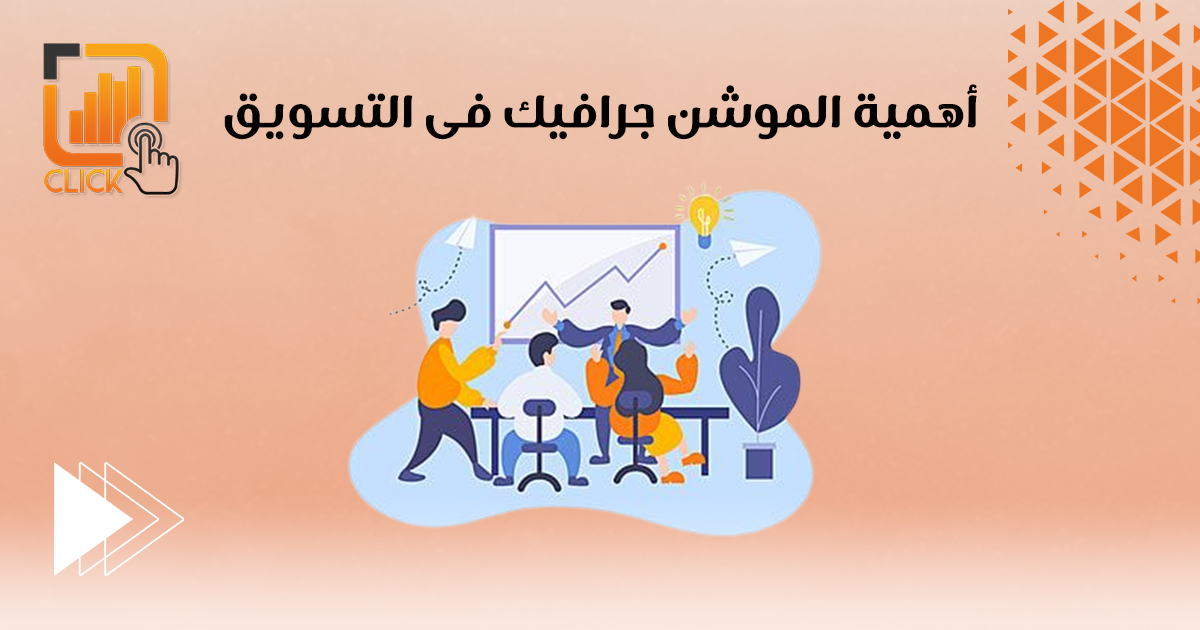 CLICK

أهمية الموشن جرافيك فى التسويق